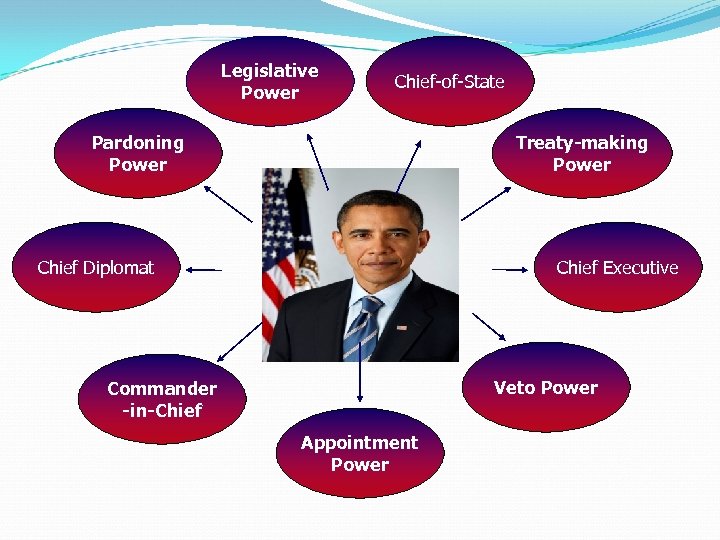 Legislative Power

Chief-of-State

Pardoning Power

Treaty-making Power

Chief Diplomat

Chief Executive

Commander -in-Chief

Veto Power

Appointment Power